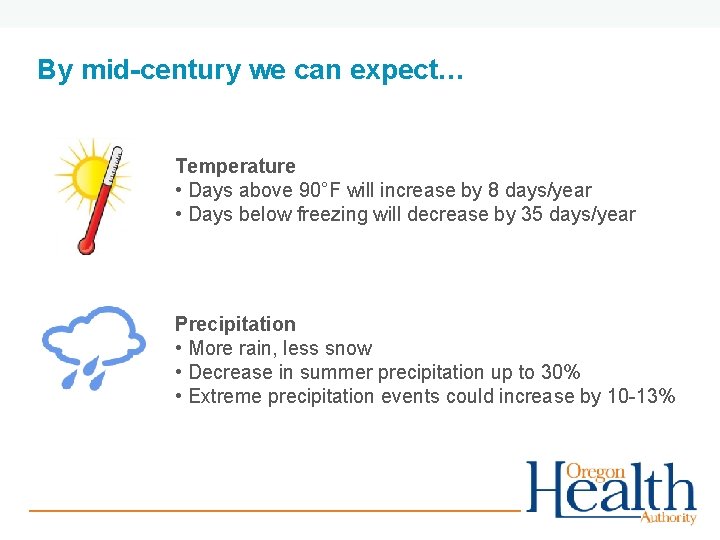 By mid-century we can expect…

Temperature
• Days above 90°F will increase by 8 days/year
• Days below freezing will decrease by 35 days/year

Precipitation
• More rain, less snow
• Decrease in summer precipitation up to 30%
• Extreme precipitation events could increase by 10-13%

Oregon Health Authority